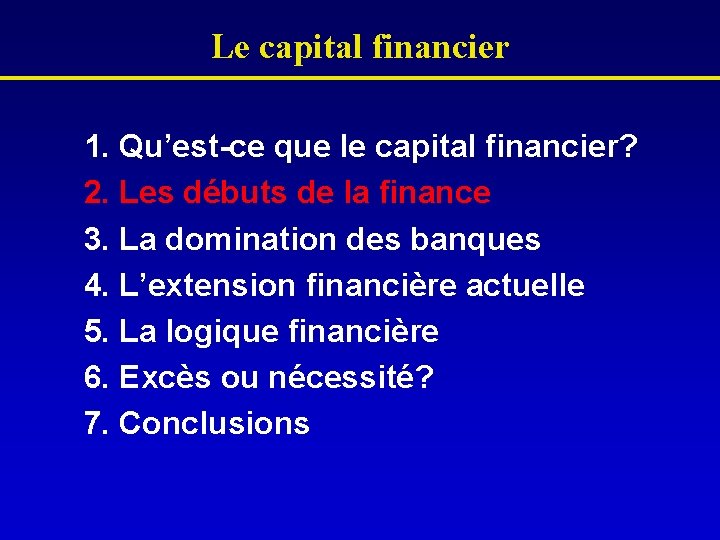 Le capital financier

1. Qu’est-ce que le capital financier?
2. Les débuts de la finance
3. La domination des banques
4. L’extension financière actuelle
5. La logique financière
6. Excès ou nécessité?
7. Conclusions